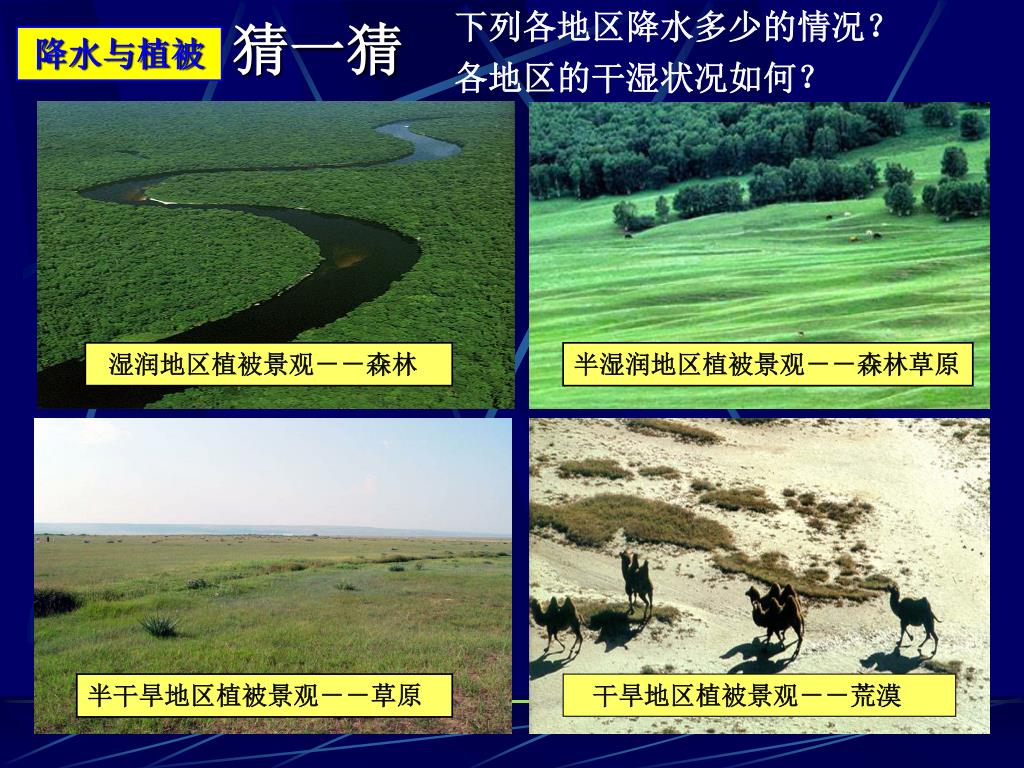 降水与植被

猜一猜

下列各地区降水多少的情况？
各地区的干湿状况如何？

湿润地区植被景观－－森林

半湿润地区植被景观－－森林草原

半干旱地区植被景观－－草原

干旱地区植被景观－－荒漠